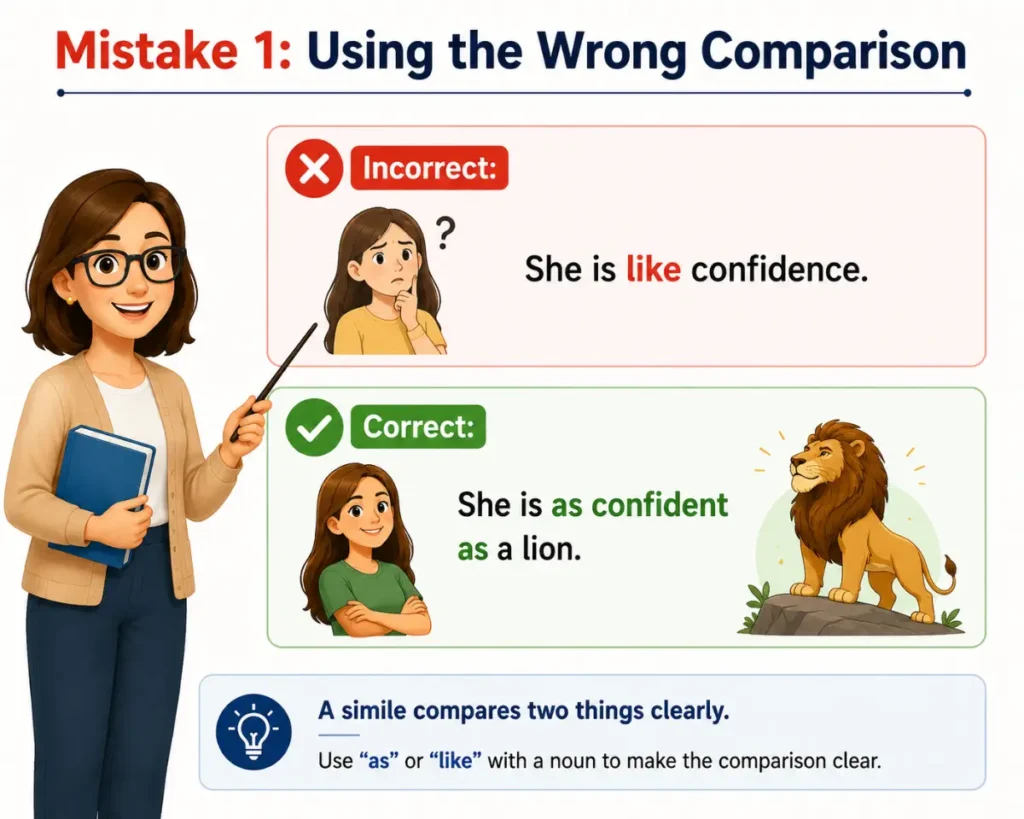 Mistake 1: Using the Wrong Comparison

Incorrect:

?

She is like confidence.

Correct:

She is as confident as a lion.

A simile compares two things clearly.

Use “as” or “like” with a noun to make the comparison clear.